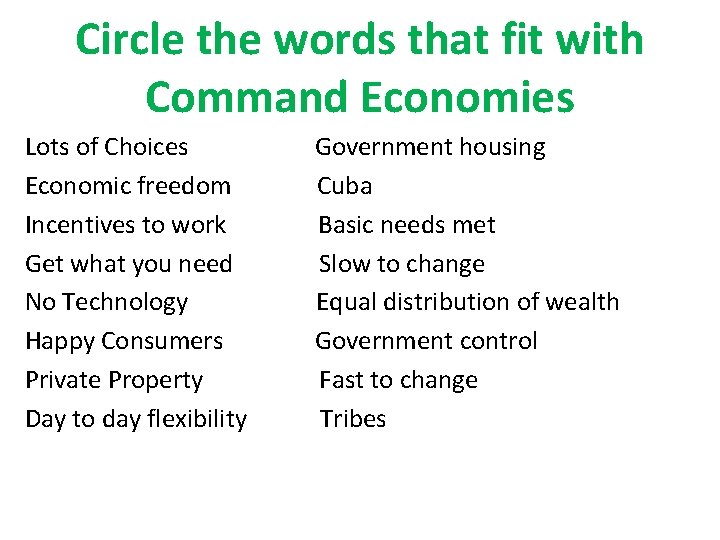 Circle the words that fit with Command Economies

Lots of Choices
Economic freedom
Incentives to work
Get what you need
No Technology
Happy Consumers
Private Property
Day to day flexibility

Government housing
Cuba
Basic needs met
Slow to change
Equal distribution of wealth
Government control
Fast to change
Tribes